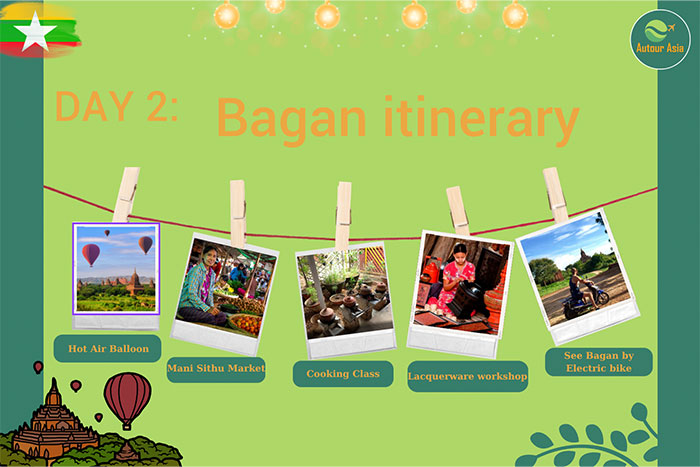 Autour Asia

DAY 2: Bagan itinerary

Hot Air Balloon

Mani Sithu Market

Cooking Class

Lacquerware workshop

See Bagan by Electric bike